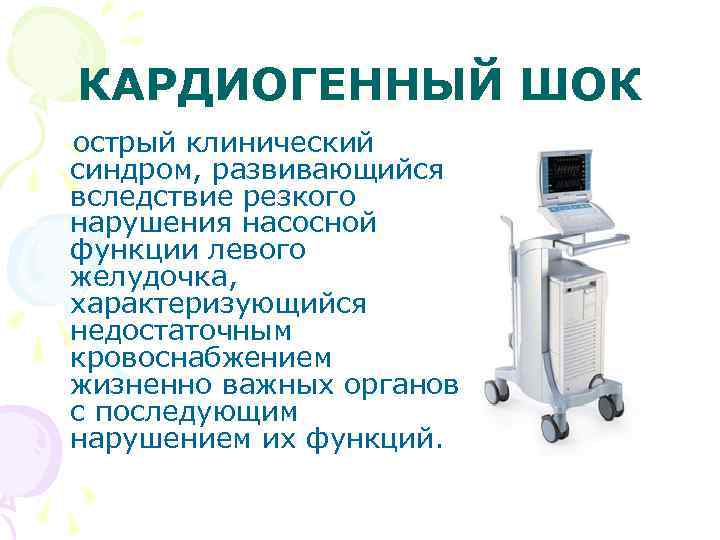 КАРДИОГЕННЫЙ ШОК

острый клинический синдром, развивающийся вследствие резкого нарушения насосной функции левого желудочка, характеризующийся недостаточным кровоснабжением жизненно важных органов с последующим нарушением их функций.